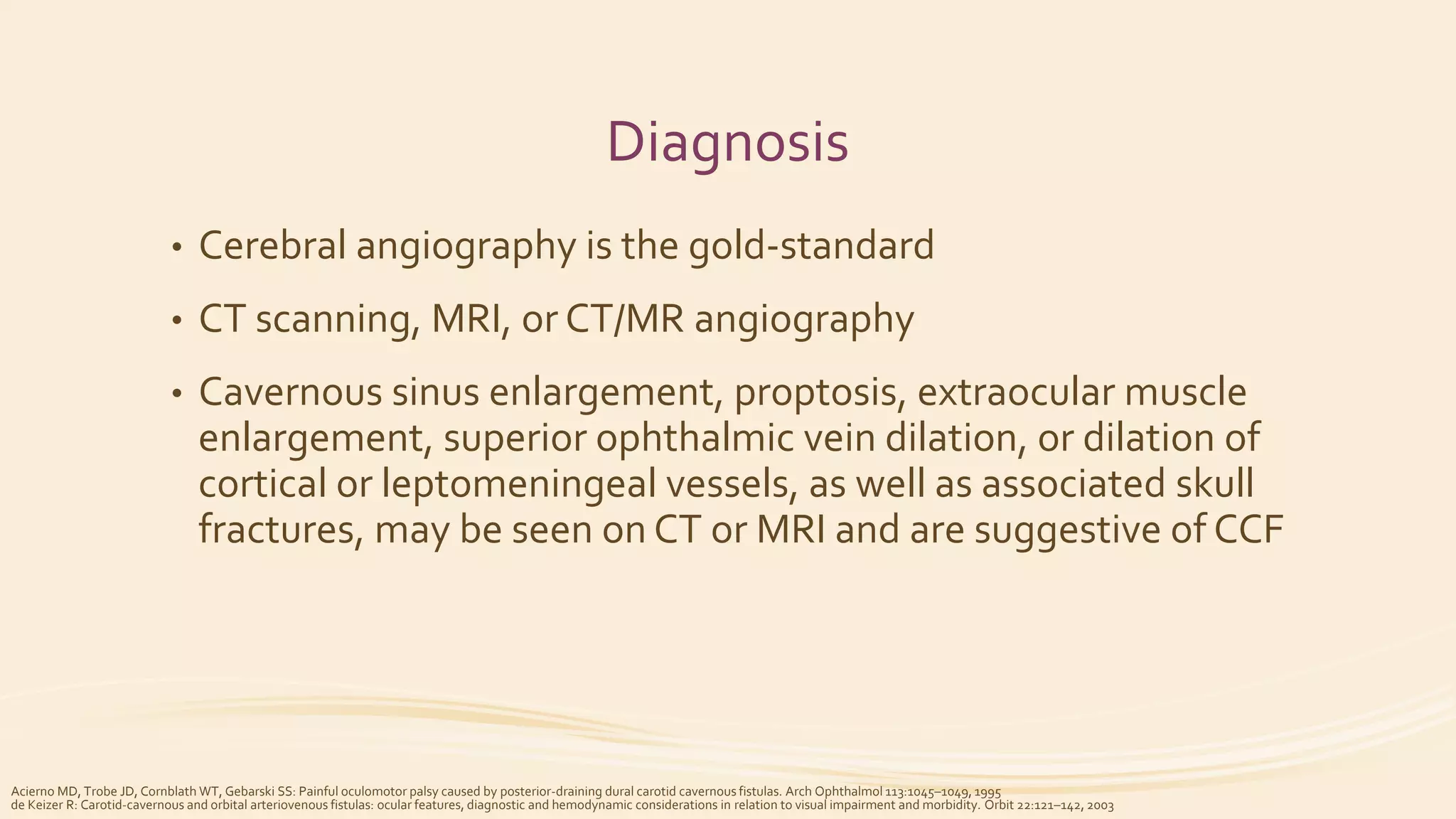 Diagnosis

• Cerebral angiography is the gold-standard

• CT scanning, MRI, or CT/MR angiography

• Cavernous sinus enlargement, proptosis, extraocular muscle enlargement, superior ophthalmic vein dilation, or dilation of cortical or leptomeningeal vessels, as well as associated skull fractures, may be seen on CT or MRI and are suggestive of CCF

Acierno MD, Trobe JD, Cornblath WT, Gebarski SS: Painful oculomotor palsy caused by posterior-draining dural carotid cavernous fistulas. Arch Ophthalmol 113:1045–1049, 1995
de Keizer R: Carotid-cavernous and orbital arteriovenous fistulas: ocular features, diagnostic and hemodynamic considerations in relation to visual impairment and morbidity. Orbit 22:121–142, 2003